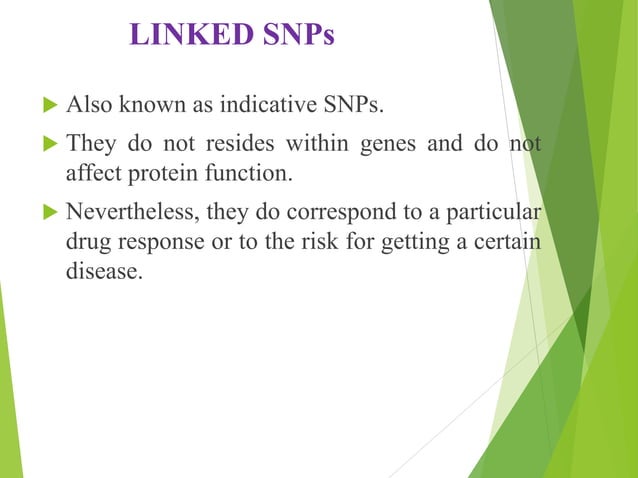 LINKED SNPs

Also known as indicative SNPs.

They do not resides within genes and do not affect protein function.

Nevertheless, they do correspond to a particular drug response or to the risk for getting a certain disease.